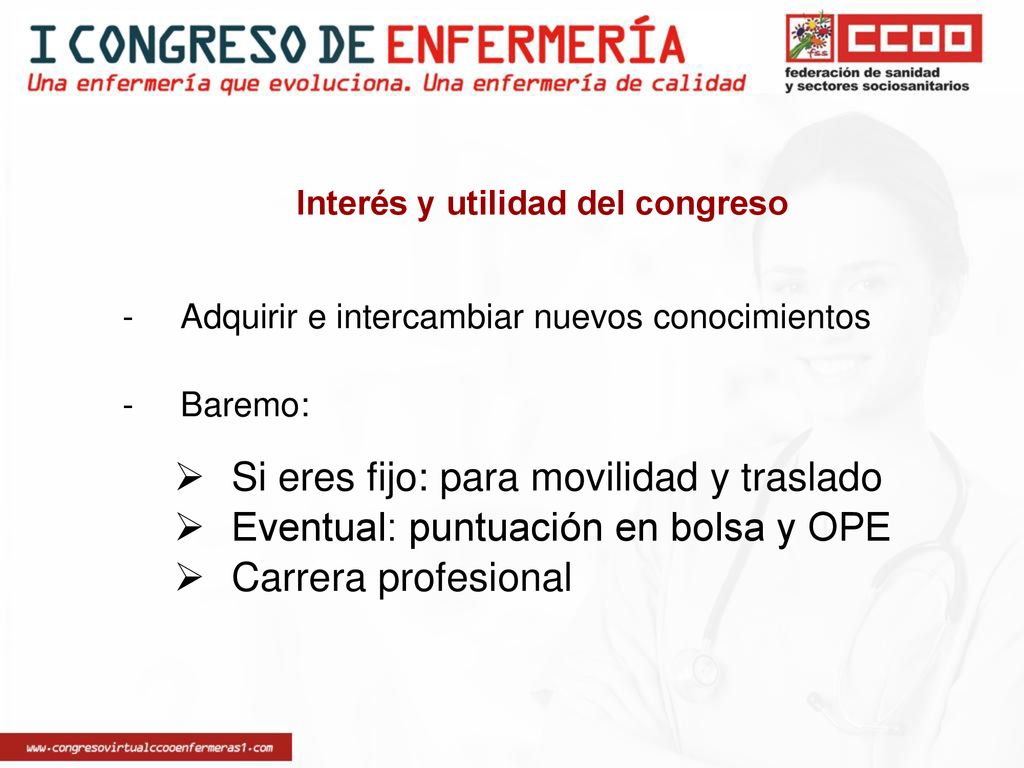 I CONGRESO DE ENFERMERÍA
Una enfermería que evoluciona. Una enfermería de calidad

CCOO
federación de sanidad y sectores sociosanitarios

Interés y utilidad del congreso

- Adquirir e intercambiar nuevos conocimientos

- Baremo:

➢ Si eres fijo: para movilidad y traslado
➢ Eventual: puntuación en bolsa y OPE
➢ Carrera profesional

www.congresovirtualccooenfermeras1.com